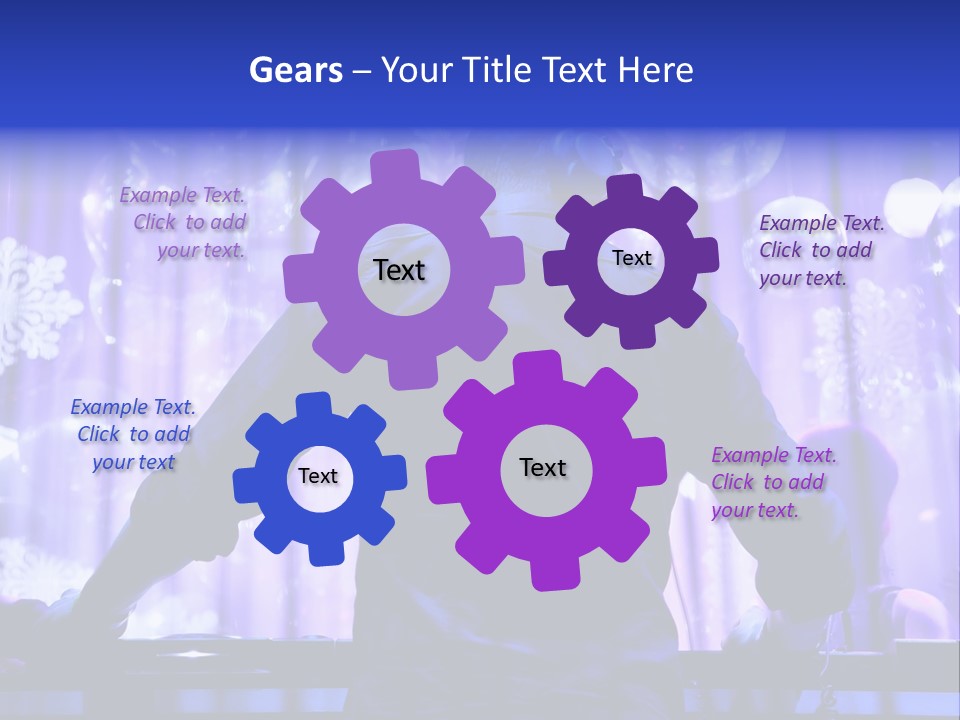 Gears – Your Title Text Here

Example Text. Click to add your text.

Text

Text

Example Text. Click to add your text.

Example Text. Click to add your text

Text

Text

Example Text. Click to add your text.